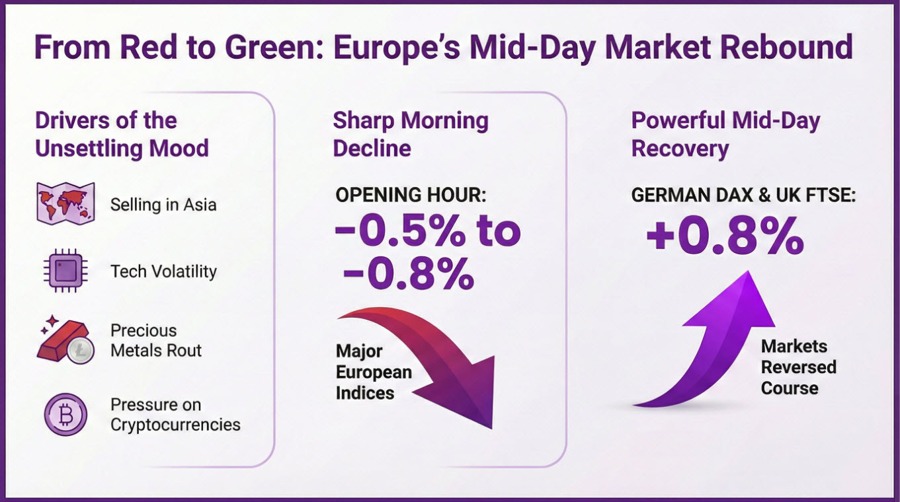 From Red to Green: Europe's Mid-Day Market Rebound

Drivers of the Unsettling Mood

Selling in Asia

Tech Volatility

Precious Metals Rout

Pressure on Cryptocurrencies

Sharp Morning Decline

OPENING HOUR:

−0.5% to −0.8%

Major European Indices

Powerful Mid-Day Recovery

GERMAN DAX & UK FTSE:

+0.8%

Markets Reversed Course